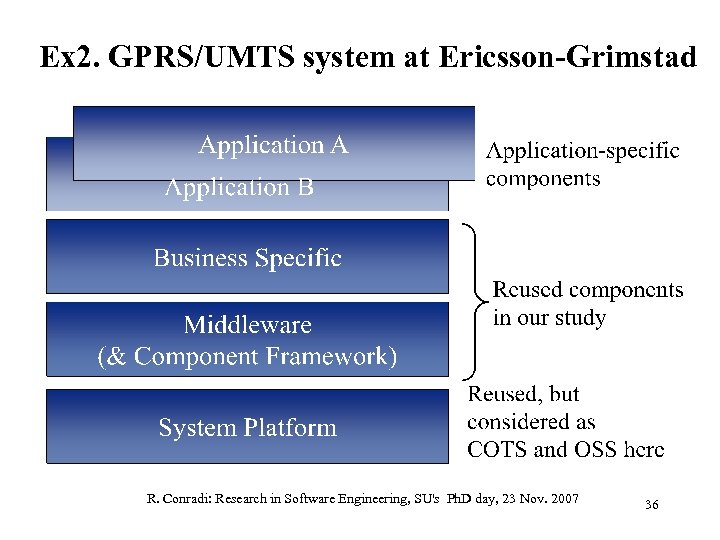 Ex2. GPRS/UMTS system at Ericsson-Grimstad

Application A

Application B

Application-specific components

Business Specific

Middleware
(& Component Framework)

Reused components in our study

System Platform

Reused, but considered as COTS and OSS here

R. Conradi: Research in Software Engineering, SU's PhD day, 23 Nov. 2007

36